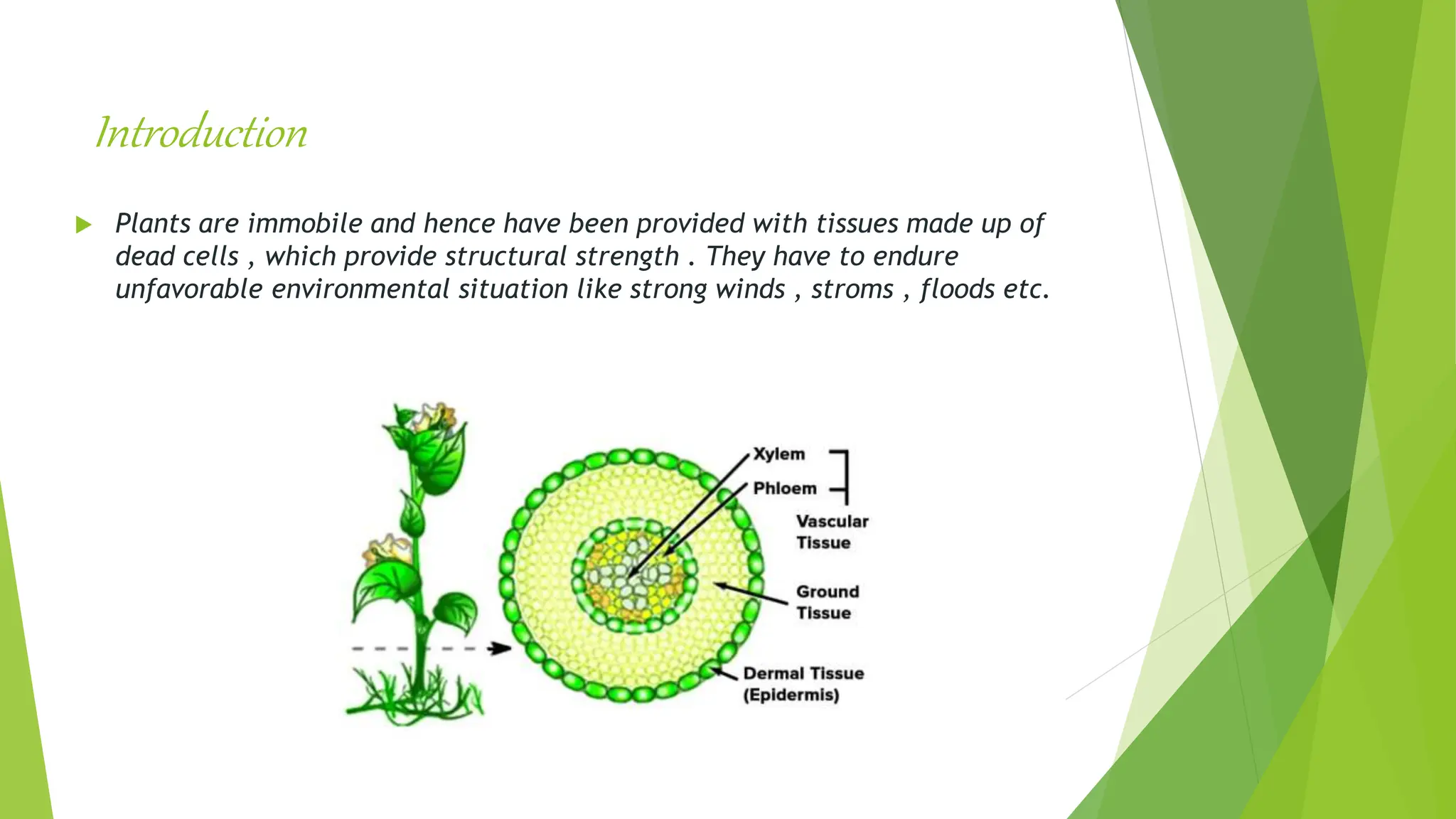 Introduction

Plants are immobile and hence have been provided with tissues made up of dead cells , which provide structural strength . They have to endure unfavorable environmental situation like strong winds , stroms , floods etc.

Xylem
Phloem
Vascular Tissue
Ground Tissue
Dermal Tissue (Epidermis)